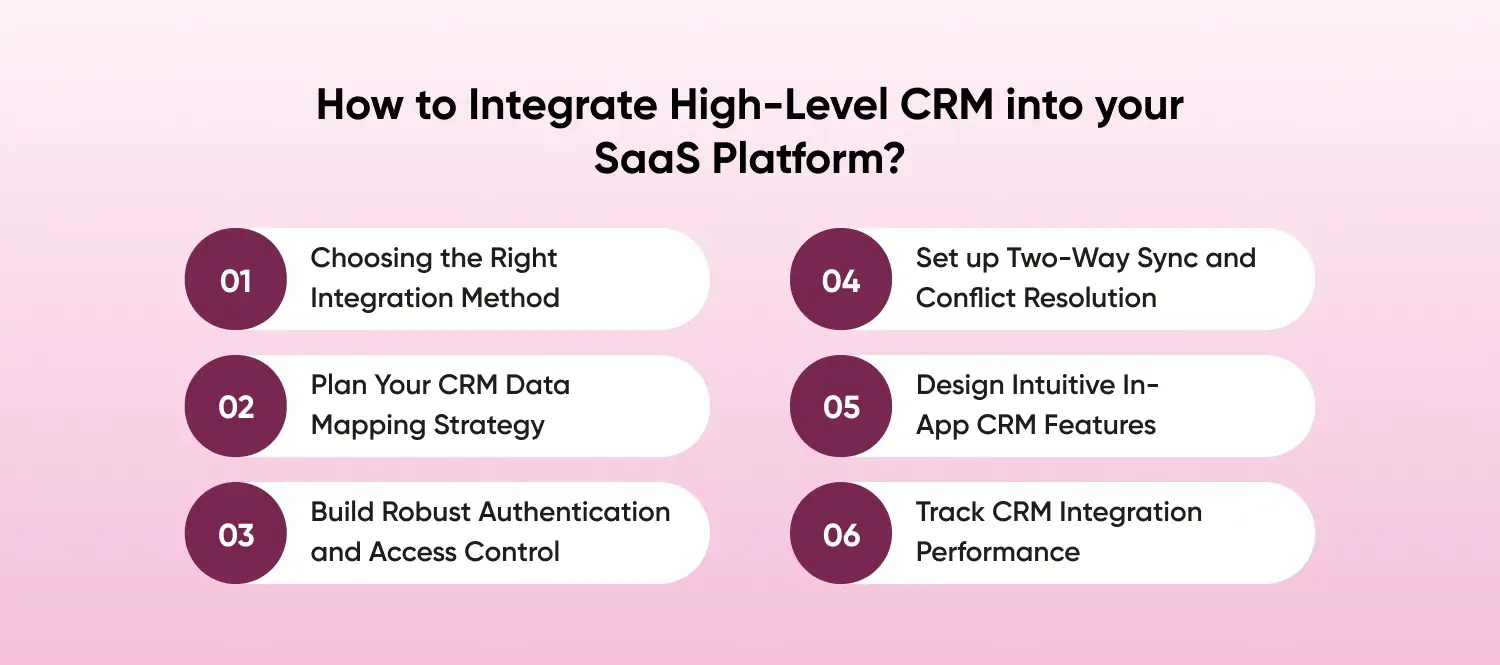 How to Integrate High-Level CRM into your SaaS Platform?

01 Choosing the Right Integration Method

02 Plan Your CRM Data Mapping Strategy

03 Build Robust Authentication and Access Control

04 Set up Two-Way Sync and Conflict Resolution

05 Design Intuitive In-App CRM Features

06 Track CRM Integration Performance